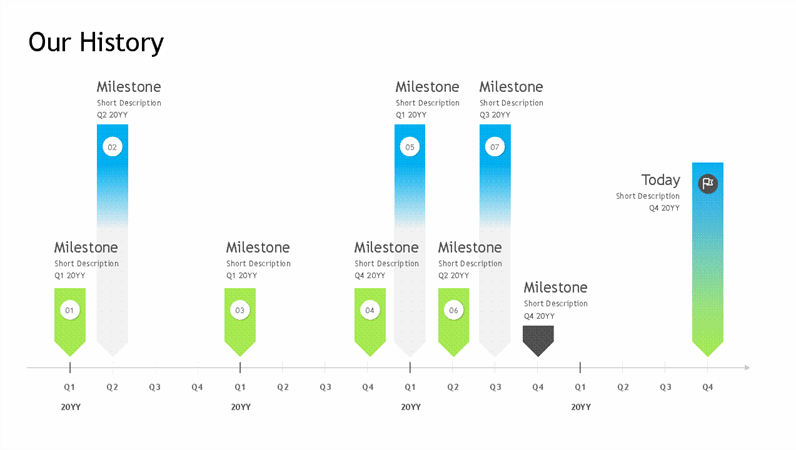 Our History

Milestone
Short Description
Q2 20YY

02

Milestone
Short Description
Q1 20YY

05

Milestone
Short Description
Q3 20YY

07

Today
Short Description
Q4 20YY

Milestone
Short Description
Q1 20YY

01

Milestone
Short Description
Q1 20YY

03

Milestone
Short Description
Q4 20YY

04

Milestone
Short Description
Q2 20YY

06

Milestone
Short Description
Q4 20YY

Q1 Q2 Q3 Q4 Q1 Q2 Q3 Q4 Q1 Q2 Q3 Q4 Q1 Q2 Q3 Q4

20YY 20YY 20YY 20YY